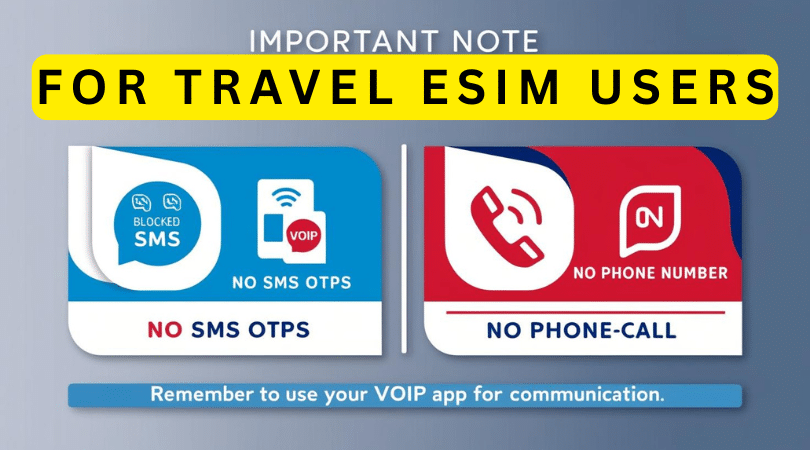 IMPORTANT NOTE

FOR TRAVEL ESIM USERS

BLOCKED SMS

VOIP

NO SMS OTPS

NO SMS OTPS

ON

NO PHONE NUMBER

NO PHONE-CALL

Remember to use your VOIP app for communication.